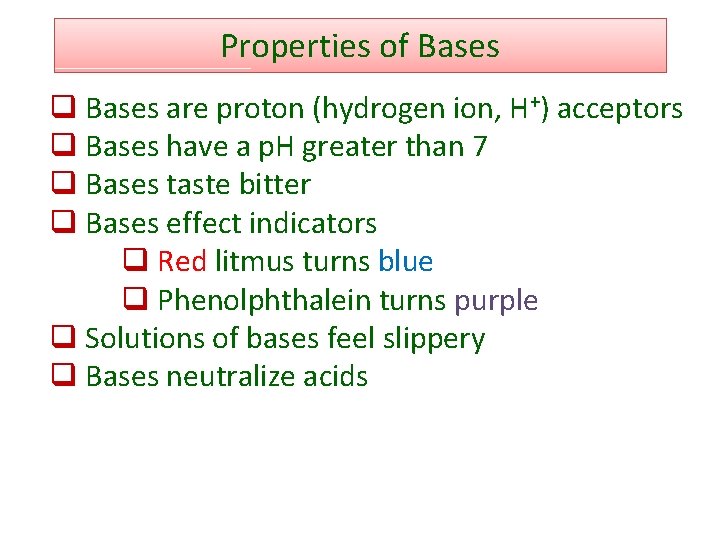 Properties of Bases

❑ Bases are proton (hydrogen ion, $H^+$) acceptors
❑ Bases have a pH greater than 7
❑ Bases taste bitter
❑ Bases effect indicators
❑ Red litmus turns blue
❑ Phenolphthalein turns purple
❑ Solutions of bases feel slippery
❑ Bases neutralize acids